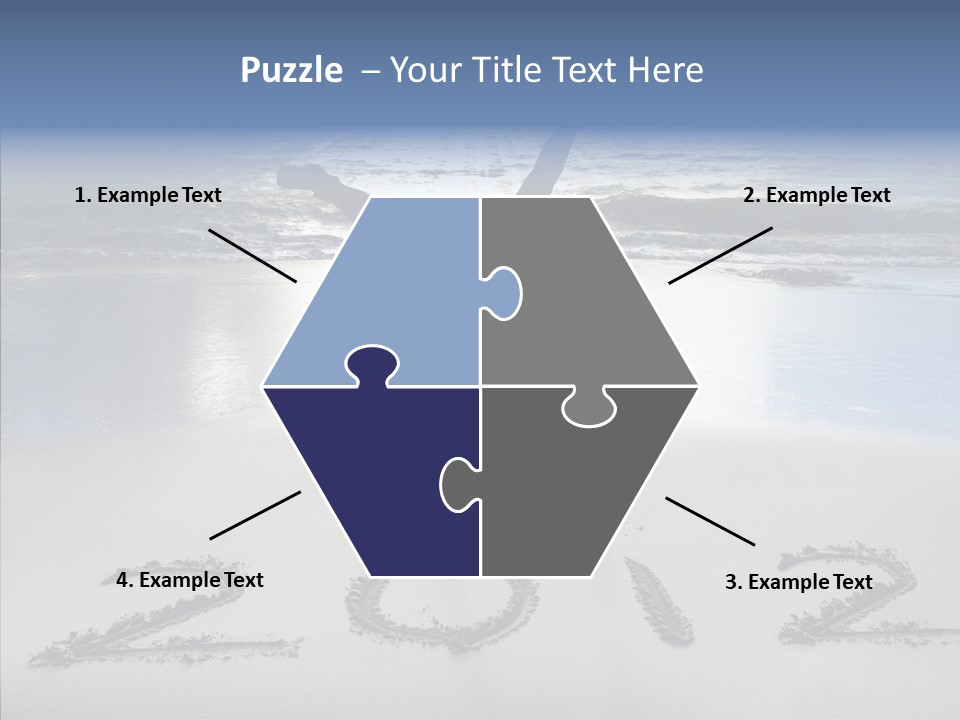 Puzzle – Your Title Text Here

1. Example Text

2. Example Text

4. Example Text

3. Example Text

2012